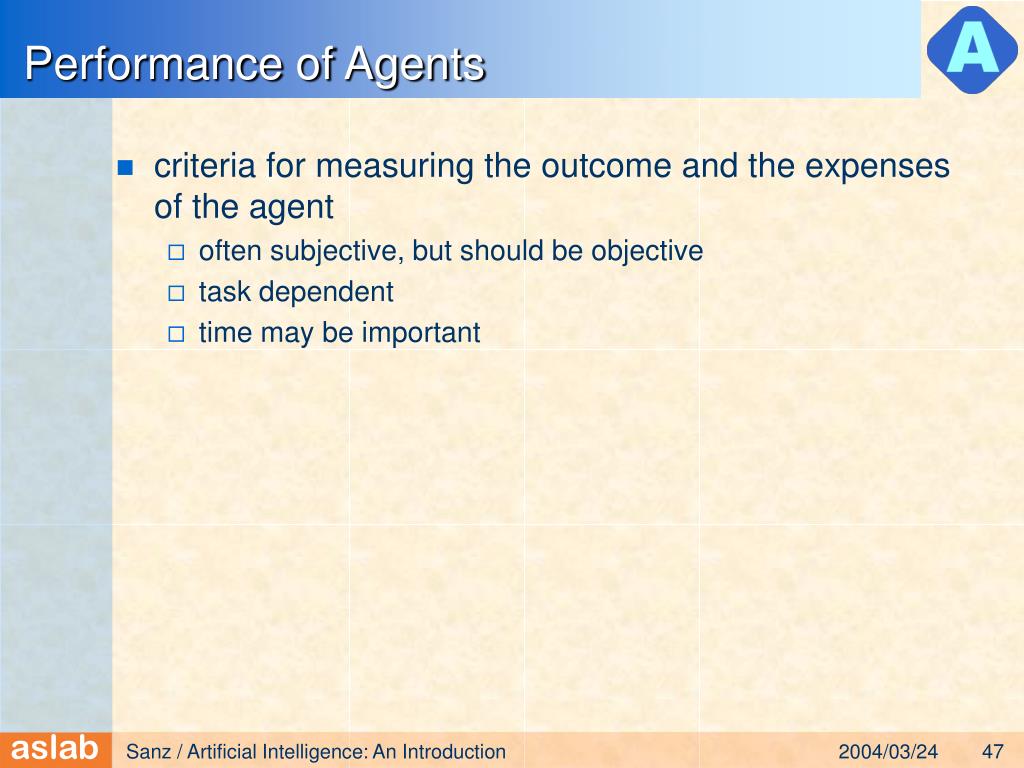 Performance of Agents

A

criteria for measuring the outcome and the expenses of the agent

often subjective, but should be objective

task dependent

time may be important

aslab

Sanz / Artificial Intelligence: An Introduction

2004/03/24

47